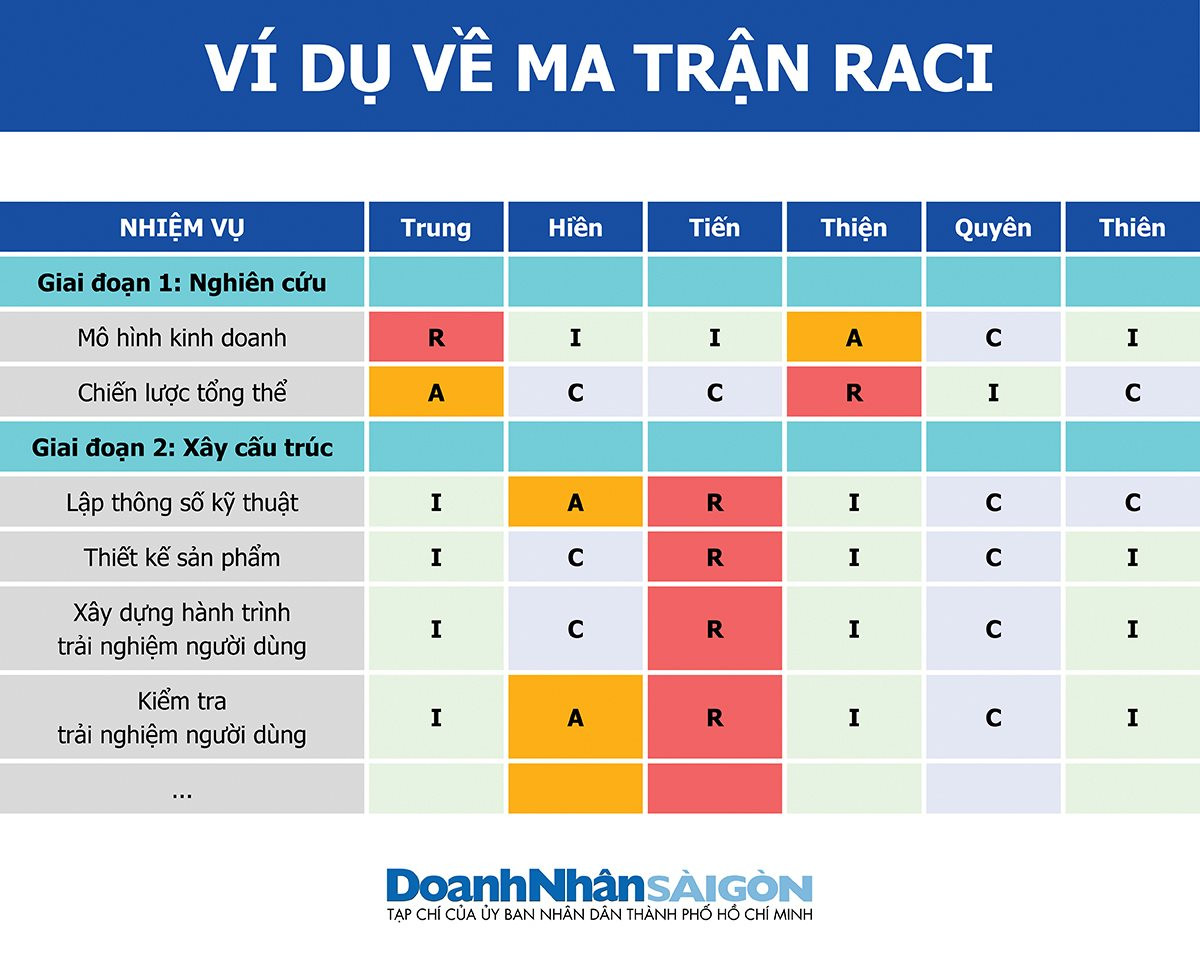 VÍ DỤ VỀ MA TRẬN RACI

| NHIỆM VỤ | Trung | Hiền | Tiến | Thiện | Quyên | Thiên |
|---|---|---|---|---|---|---|
| Giai đoạn 1: Nghiên cứu | | | | | | |
| Mô hình kinh doanh | R | I | I | A | C | I |
| Chiến lược tổng thể | A | C | C | R | I | C |
| Giai đoạn 2: Xây cấu trúc | | | | | | |
| Lập thông số kỹ thuật | I | A | R | I | C | C |
| Thiết kế sản phẩm | I | C | R | I | C | I |
| Xây dựng hành trình trải nghiệm người dùng | I | C | R | I | C | I |
| Kiểm tra trải nghiệm người dùng | I | A | R | I | C | I |
| ... | | | | | | |

DoanhNhânSÀIGÒN
TẠP CHÍ CỦA ỦY BAN NHÂN DÂN THÀNH PHỐ HỒ CHÍ MINH